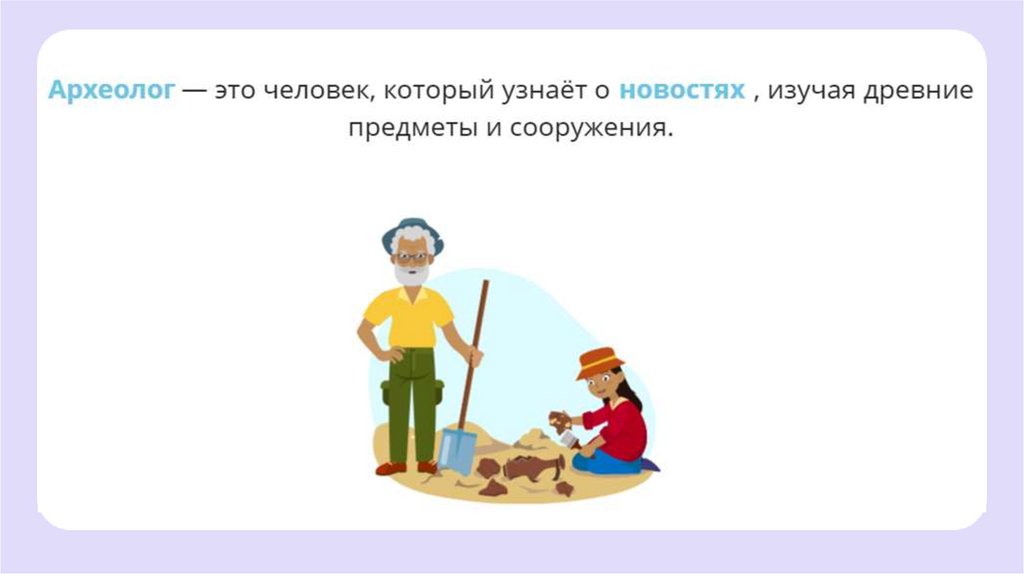 Археолог — это человек, который узнаёт о новостях , изучая древние предметы и сооружения.